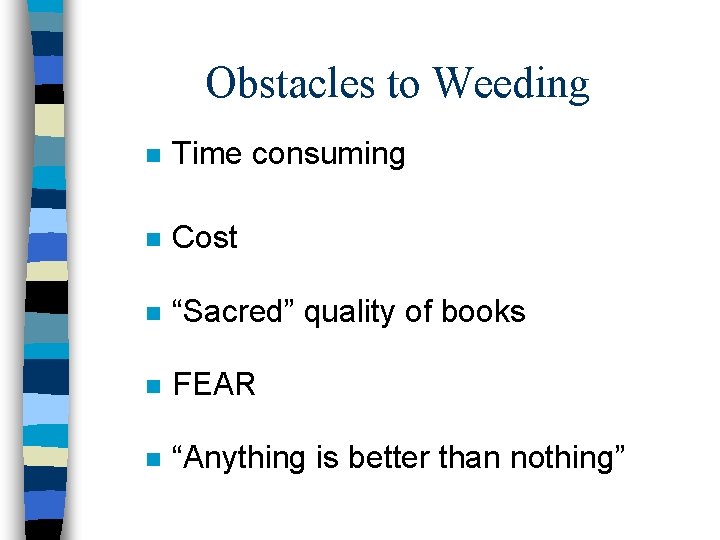 Obstacles to Weeding

- Time consuming
- Cost
- “Sacred” quality of books
- FEAR
- “Anything is better than nothing”